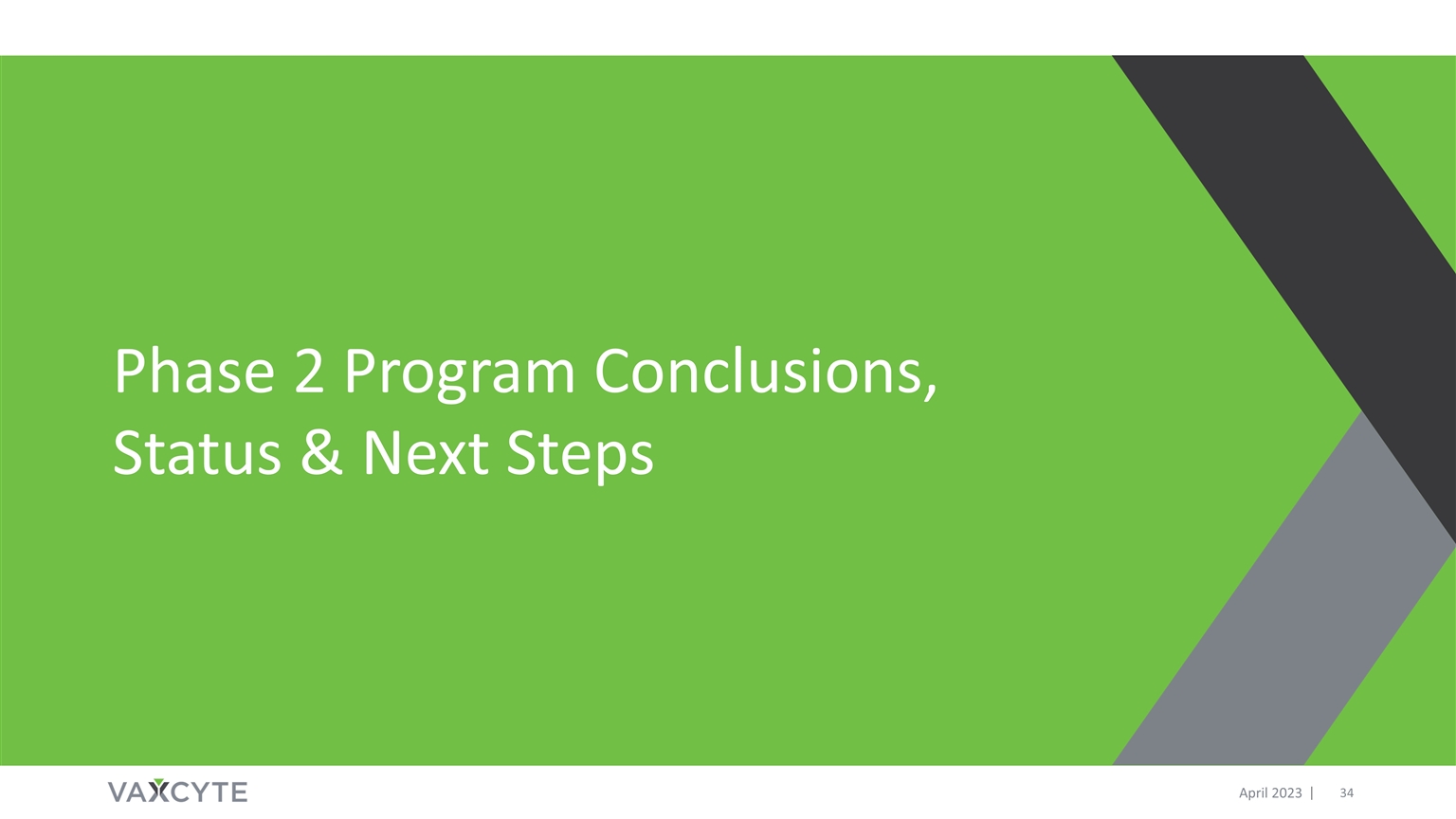 Phase 2 Program Conclusions, Status & Next Steps

VAXCYTE

April 2023 | 34